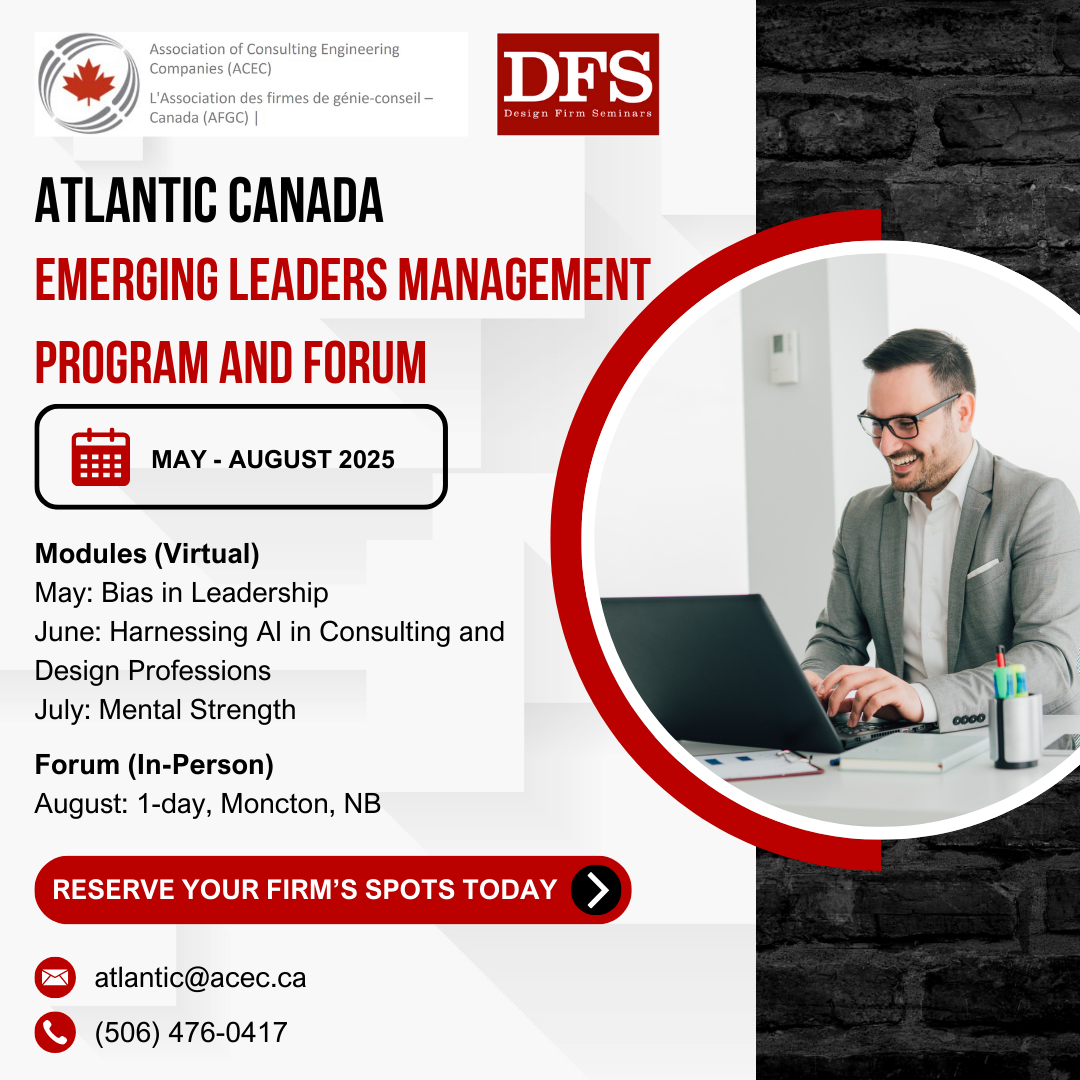 Association of Consulting Engineering Companies (ACEC)
L'Association des firmes de génie-conseil – Canada (AFGC) |

DFS
Design Firm Seminars

ATLANTIC CANADA
EMERGING LEADERS MANAGEMENT PROGRAM AND FORUM

MAY - AUGUST 2025

Modules (Virtual)
May: Bias in Leadership
June: Harnessing AI in Consulting and Design Professions
July: Mental Strength

Forum (In-Person)
August: 1-day, Moncton, NB

RESERVE YOUR FIRM'S SPOTS TODAY

atlantic@acec.ca

(506) 476-0417